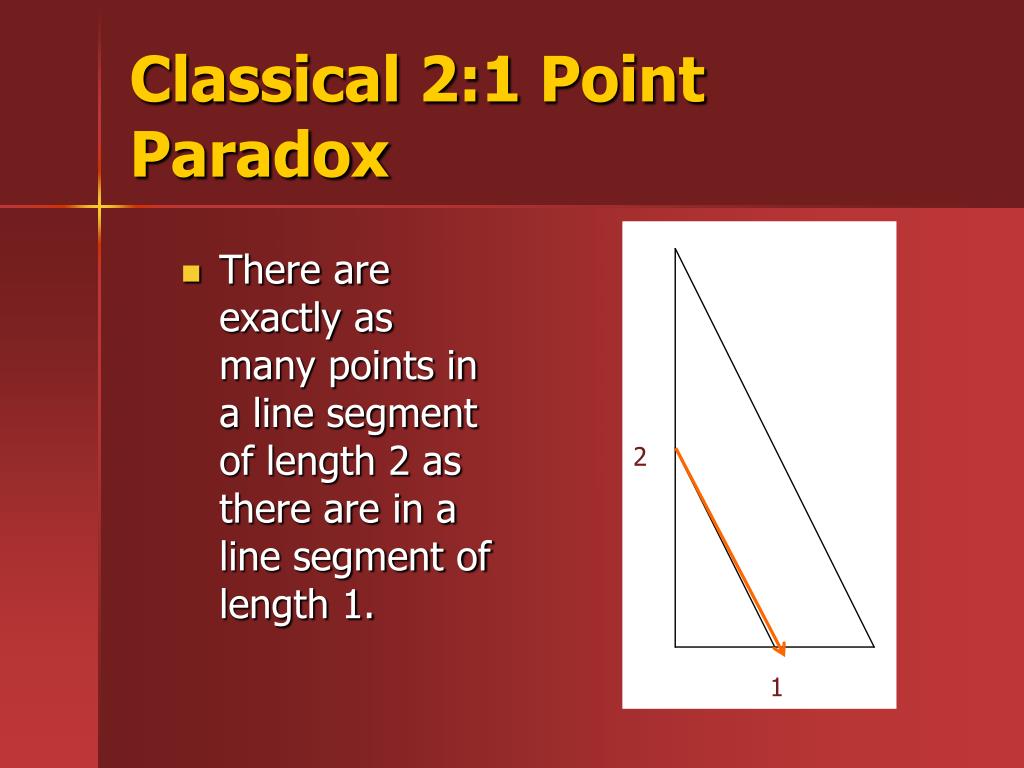 Classical 2:1 Point Paradox

There are exactly as many points in a line segment of length 2 as there are in a line segment of length 1.

2

1